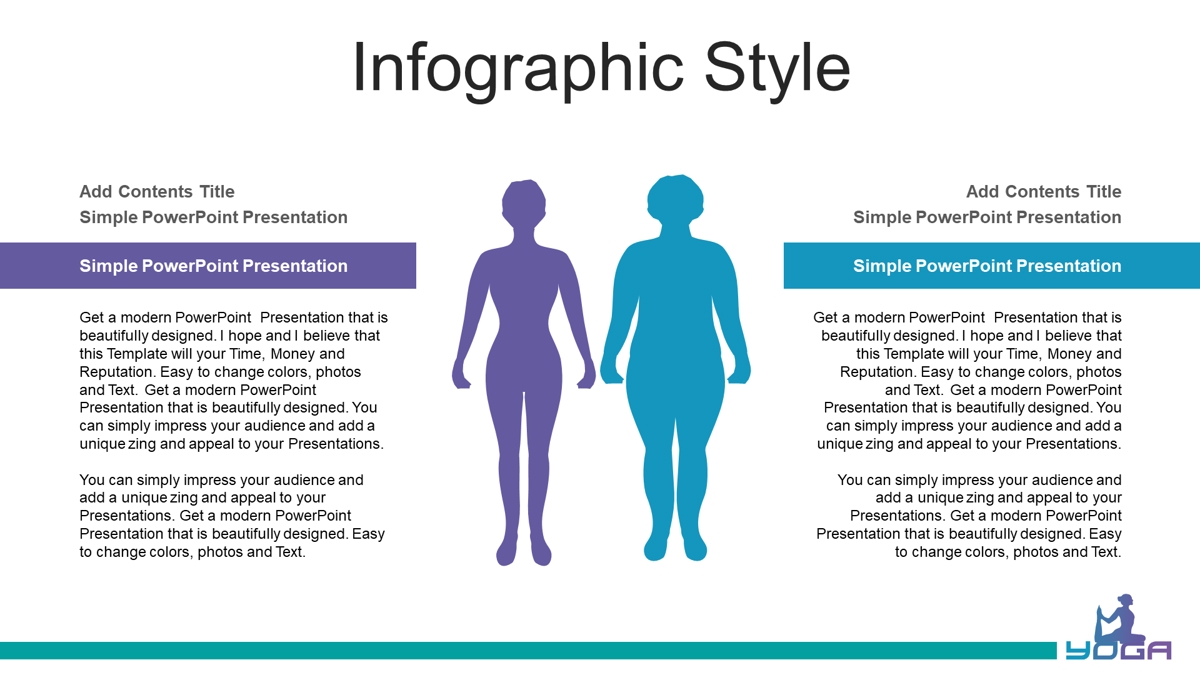 Infographic Style

Add Contents Title
Simple PowerPoint Presentation

Simple PowerPoint Presentation

Get a modern PowerPoint Presentation that is beautifully designed. I hope and I believe that this Template will your Time, Money and Reputation. Easy to change colors, photos and Text. Get a modern PowerPoint Presentation that is beautifully designed. You can simply impress your audience and add a unique zing and appeal to your Presentations.

You can simply impress your audience and add a unique zing and appeal to your Presentations. Get a modern PowerPoint Presentation that is beautifully designed. Easy to change colors, photos and Text.

Add Contents Title
Simple PowerPoint Presentation

Simple PowerPoint Presentation

Get a modern PowerPoint Presentation that is beautifully designed. I hope and I believe that this Template will your Time, Money and Reputation. Easy to change colors, photos and Text. Get a modern PowerPoint Presentation that is beautifully designed. You can simply impress your audience and add a unique zing and appeal to your Presentations.

You can simply impress your audience and add a unique zing and appeal to your Presentations. Get a modern PowerPoint Presentation that is beautifully designed. Easy to change colors, photos and Text.

YOGA